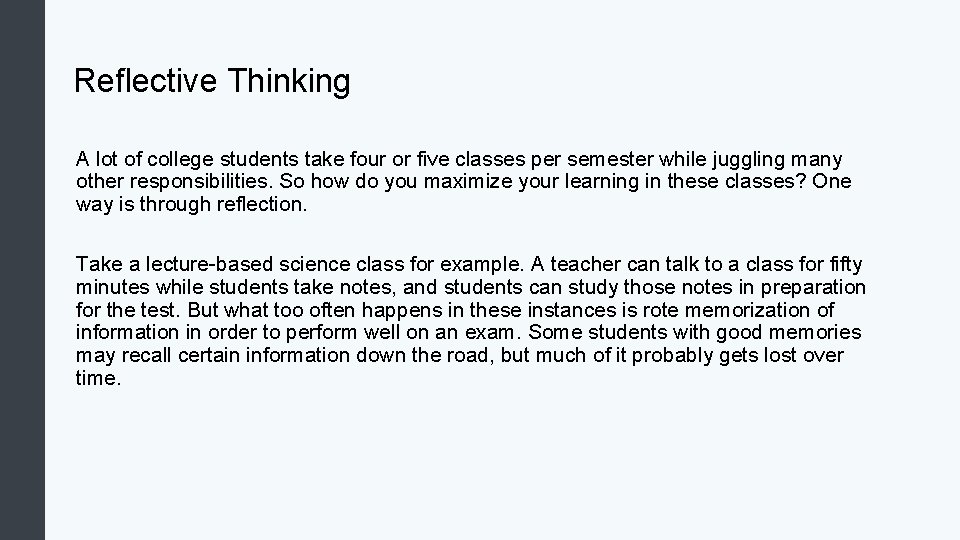 Reflective Thinking

A lot of college students take four or five classes per semester while juggling many other responsibilities. So how do you maximize your learning in these classes? One way is through reflection.

Take a lecture-based science class for example. A teacher can talk to a class for fifty minutes while students take notes, and students can study those notes in preparation for the test. But what too often happens in these instances is rote memorization of information in order to perform well on an exam. Some students with good memories may recall certain information down the road, but much of it probably gets lost over time.